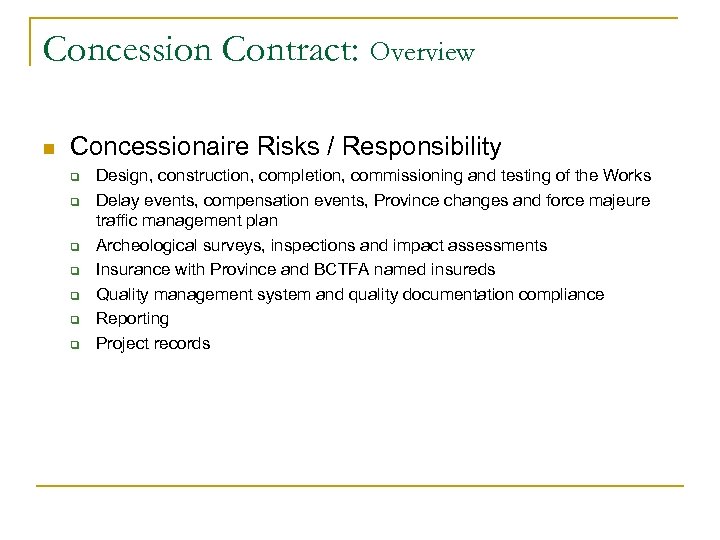 Concession Contract: Overview

Concessionaire Risks / Responsibility

Design, construction, completion, commissioning and testing of the Works

Delay events, compensation events, Province changes and force majeure traffic management plan

Archeological surveys, inspections and impact assessments

Insurance with Province and BCTFA named insureds

Quality management system and quality documentation compliance

Reporting

Project records